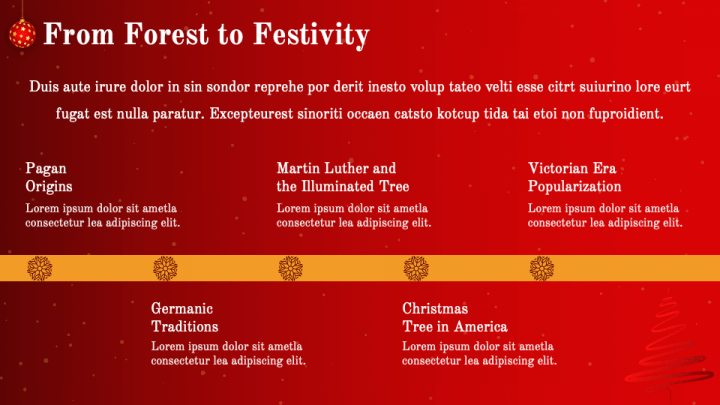 From Forest to Festivity

Duis aute irure dolor in sin sondor reprehe por derit inesto volup tateo velti esse citrt suiurino lore eurt fugat est nulla paratur. Excepteurest sinoriti occaen catsto kotcup tida tai etoi non fuproidient.

Pagan Origins
Lorem ipsum dolor sit ametla consectetur lea adipiscing elit.

Martin Luther and the Illuminated Tree
Lorem ipsum dolor sit ametla consectetur lea adipiscing elit.

Victorian Era Popularization
Lorem ipsum dolor sit ametla consectetur lea adipiscing elit.

Germanic Traditions
Lorem ipsum dolor sit ametla consectetur lea adipiscing elit.

Christmas Tree in America
Lorem ipsum dolor sit ametla consectetur lea adipiscing elit.